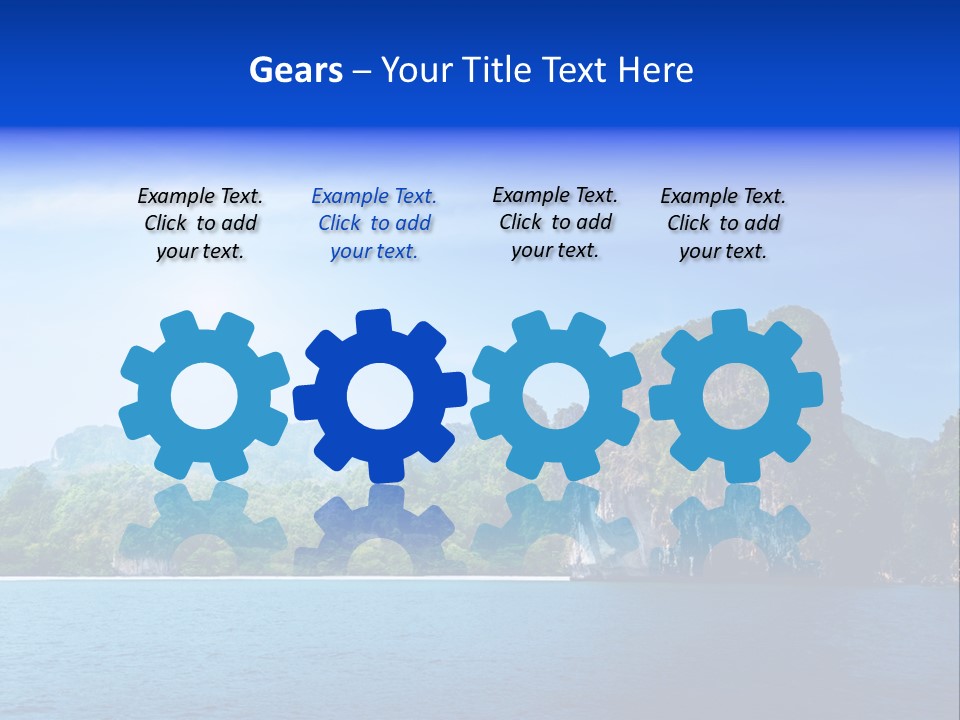 Gears – Your Title Text Here

Example Text. Click to add your text.

Example Text. Click to add your text.

Example Text. Click to add your text.

Example Text. Click to add your text.